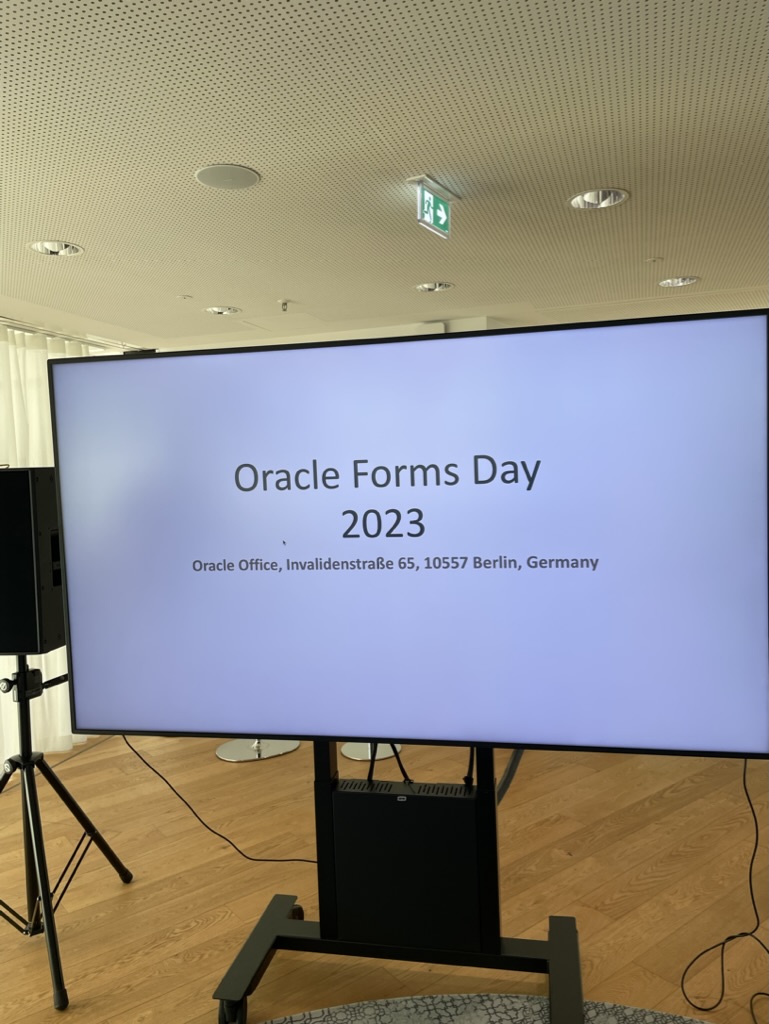 Oracle Forms Day
2023
Oracle Office, Invalidenstraße 65, 10557 Berlin, Germany